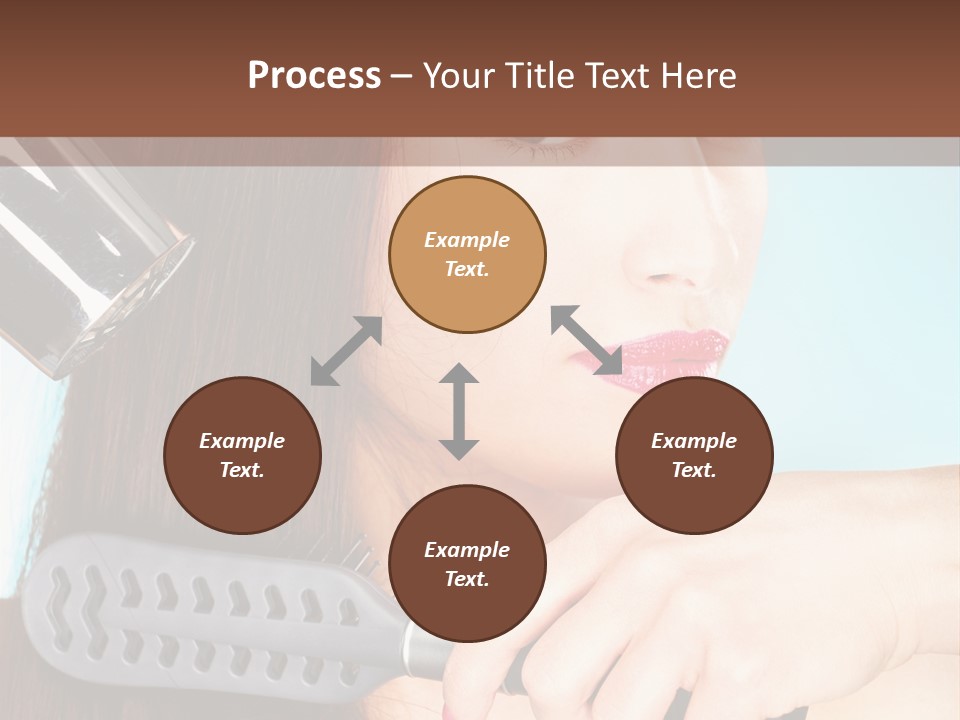 Process – Your Title Text Here

Example Text.

Example Text.

Example Text.

Example Text.